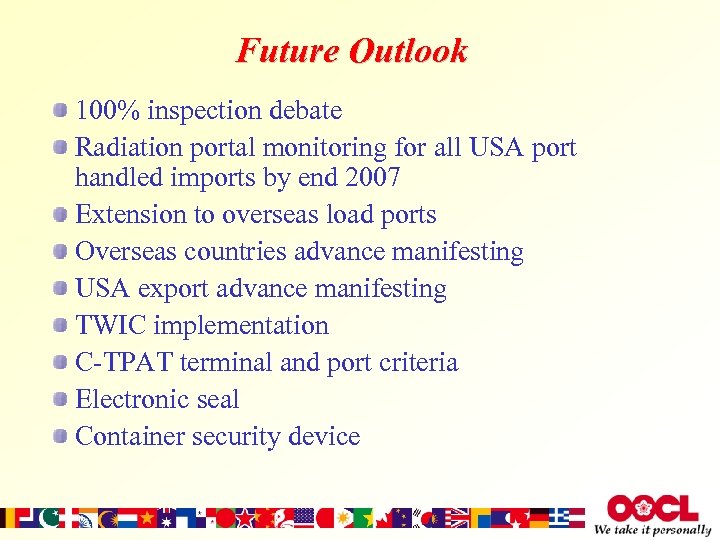 Future Outlook

- 100% inspection debate
- Radiation portal monitoring for all USA port handled imports by end 2007
- Extension to overseas load ports
- Overseas countries advance manifesting
- USA export advance manifesting
- TWIC implementation
- C-TPAT terminal and port criteria
- Electronic seal
- Container security device

OOCL
We take it personally